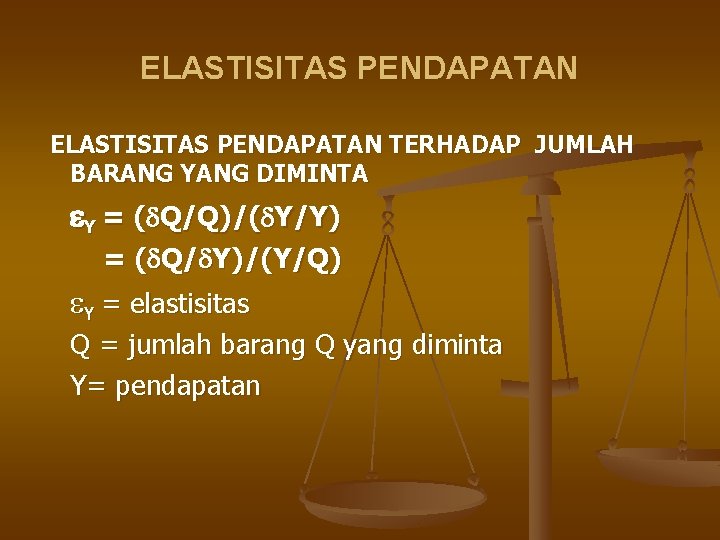 ELASTISITAS PENDAPATAN

ELASTISITAS PENDAPATAN TERHADAP JUMLAH BARANG YANG DIMINTA

$\varepsilon_Y = (\delta Q/Q)/(\delta Y/Y)$
$= (\delta Q/\delta Y)/(Y/Q)$

$\varepsilon_Y$ = elastisitas

Q = jumlah barang Q yang diminta

Y= pendapatan